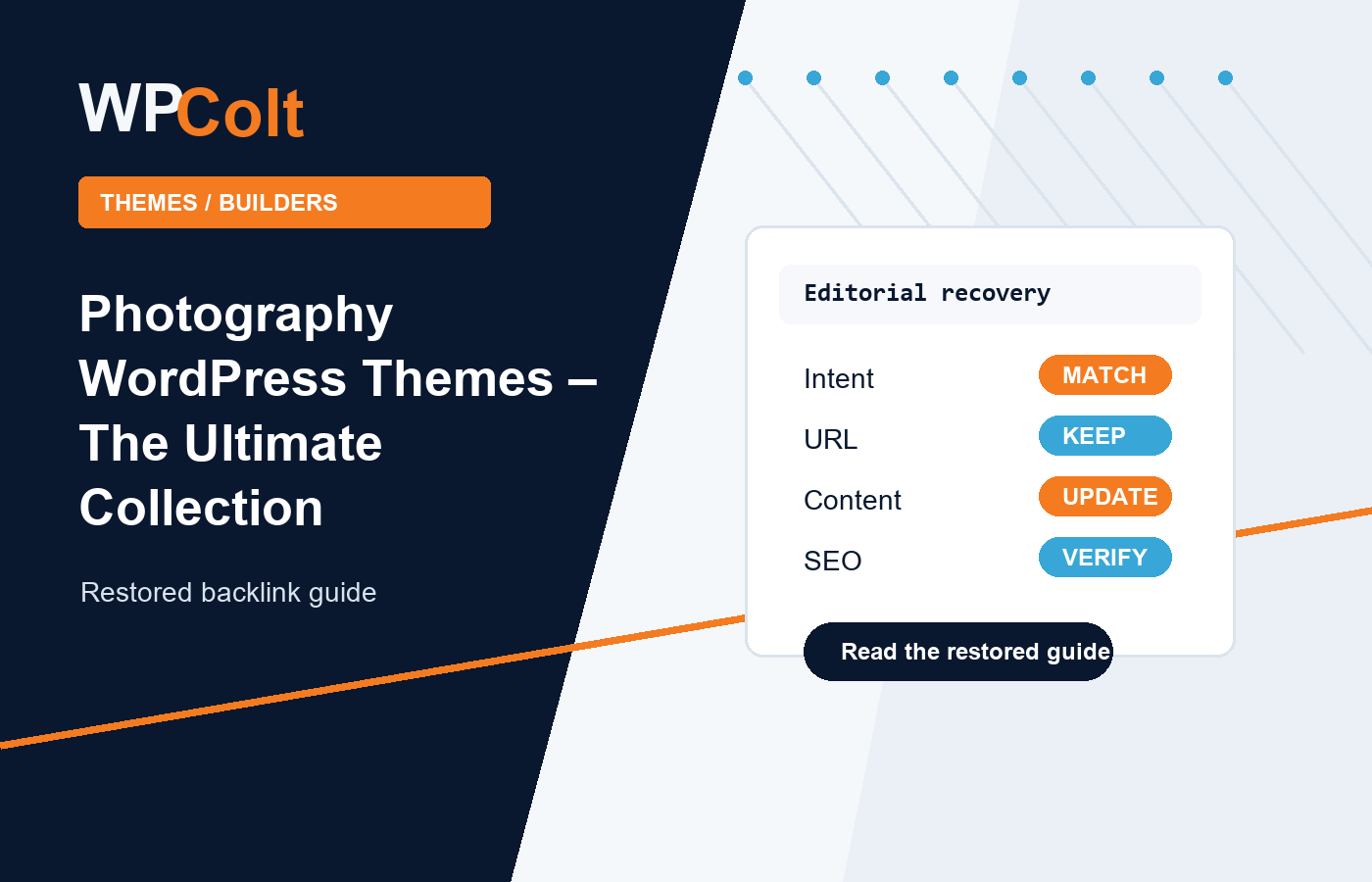 WPColt

THEMES / BUILDERS

Photography WordPress Themes – The Ultimate Collection

Restored backlink guide

Editorial recovery

Intent MATCH
URL KEEP
Content UPDATE
SEO VERIFY

Read the restored guide